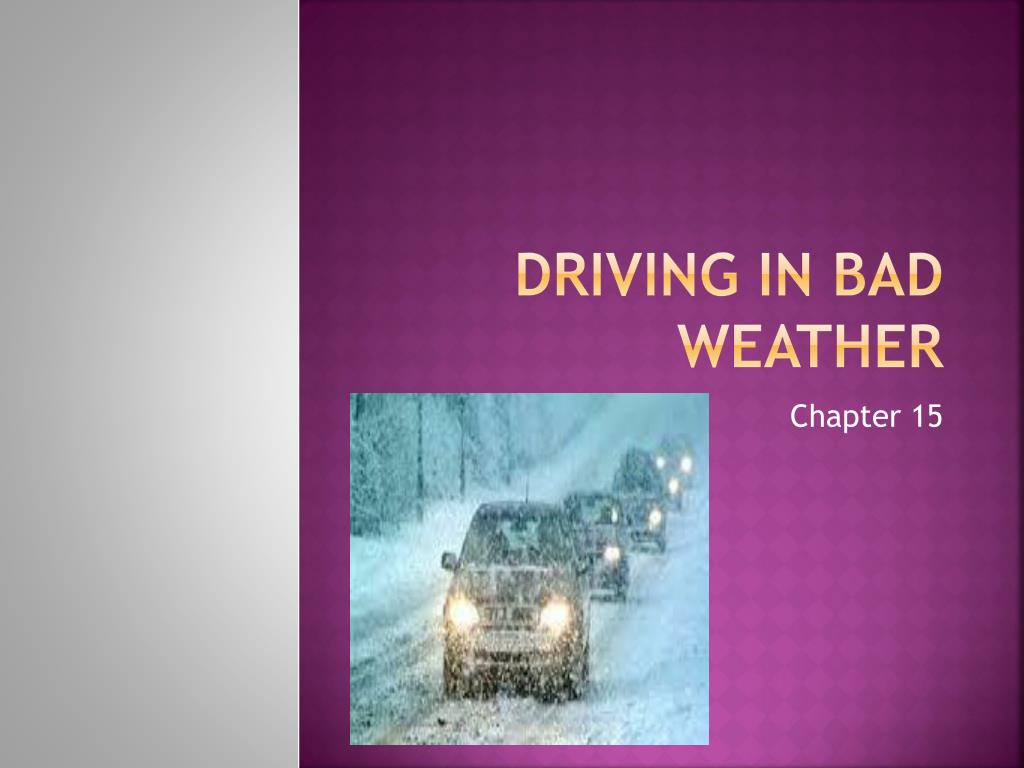 DRIVING IN BAD WEATHER

Chapter 15